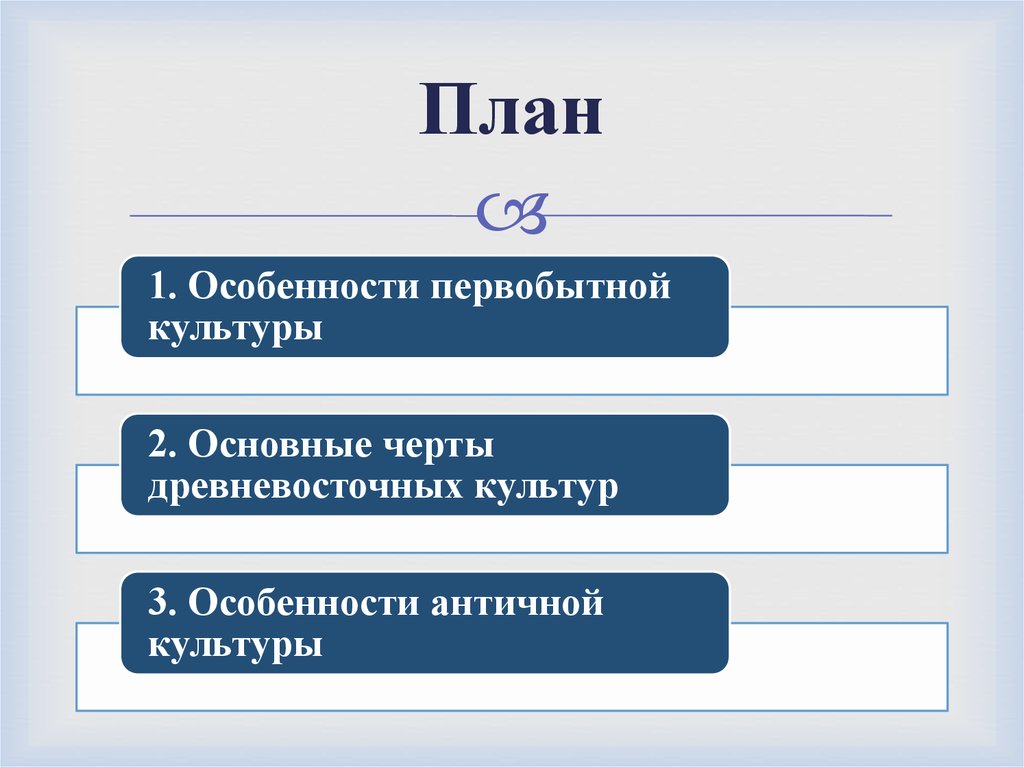 План

1. Особенности первобытной культуры

2. Основные черты древневосточных культур

3. Особенности античной культуры